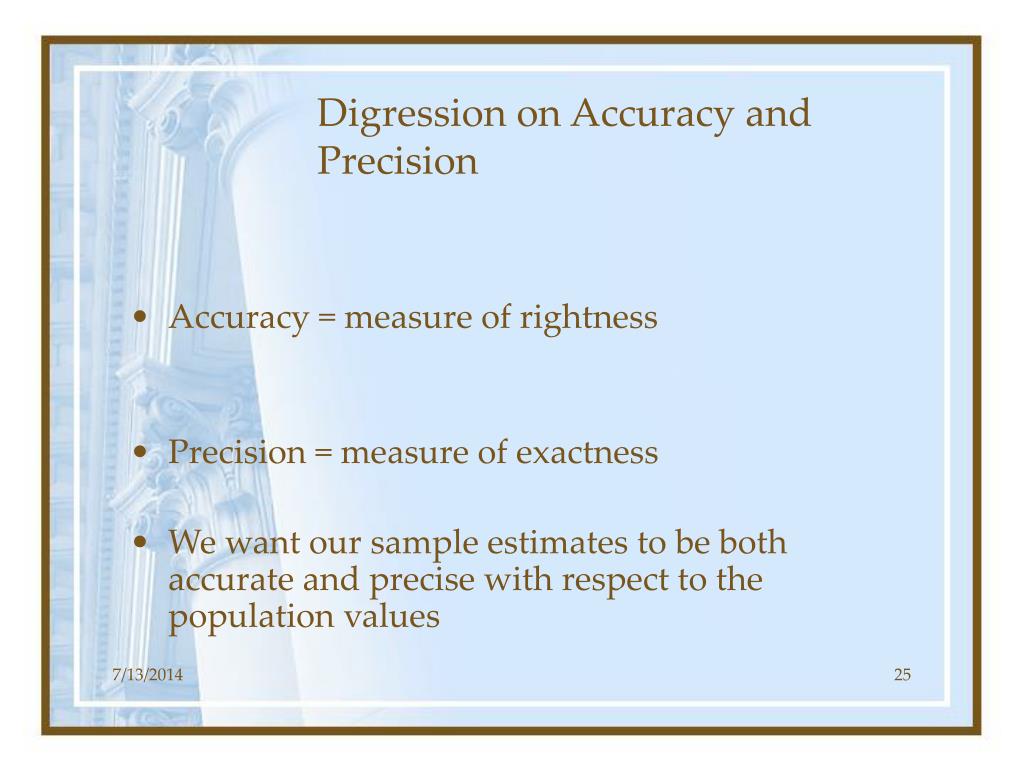 Digression on Accuracy and Precision

• Accuracy = measure of rightness

• Precision = measure of exactness

• We want our sample estimates to be both accurate and precise with respect to the population values

7/13/2014

25